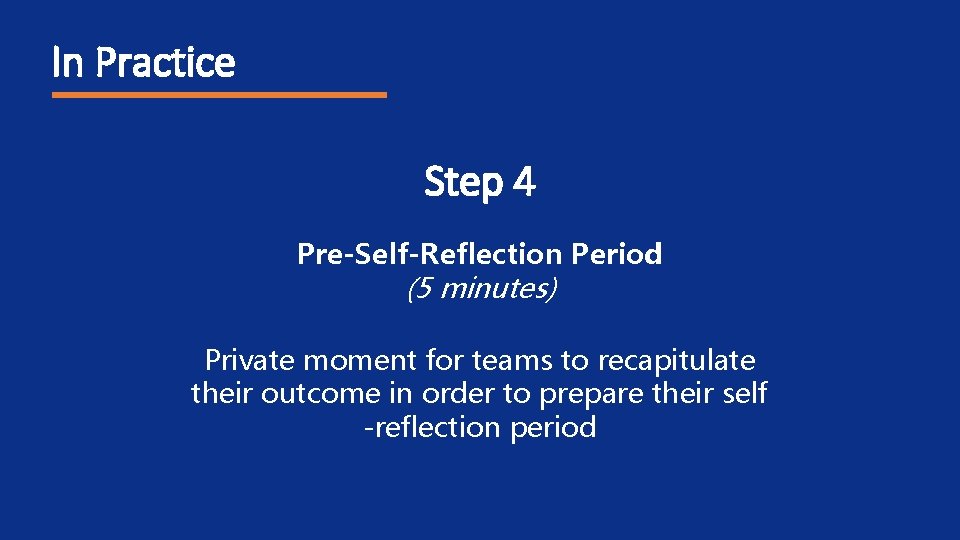 In Practice

Step 4

Pre-Self-Reflection Period
(5 minutes)

Private moment for teams to recapitulate their outcome in order to prepare their self -reflection period